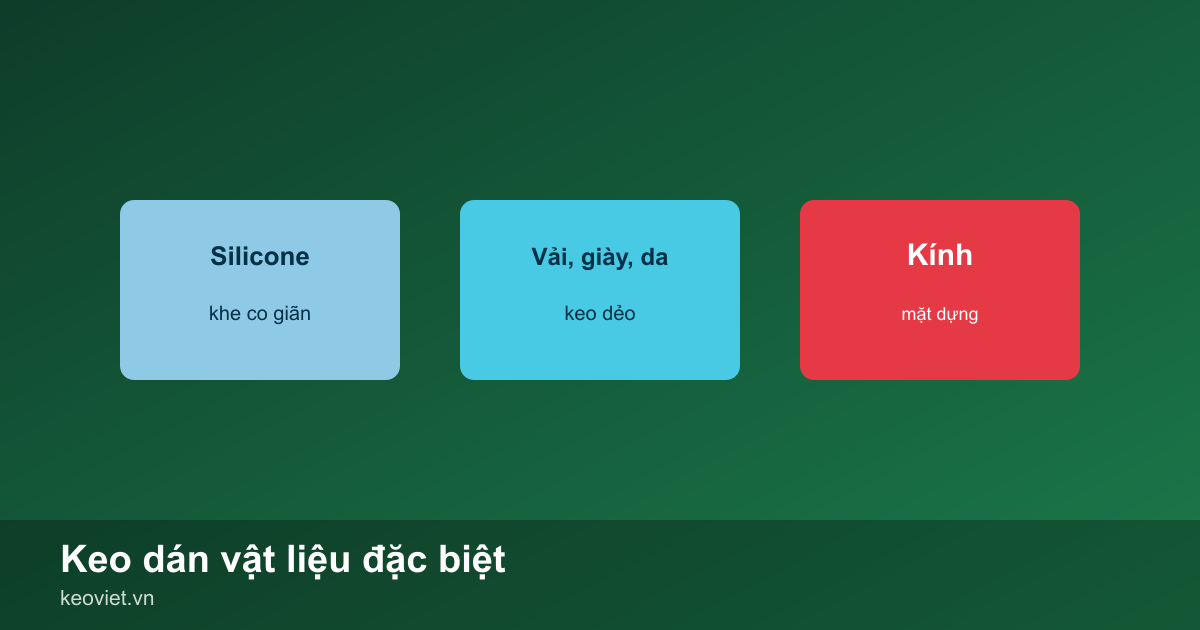 Silicone

khe co giãn

Vải, giày, da

keo dẻo

Kính

mặt dựng

Keo dán vật liệu đặc biệt

keoviet.vn